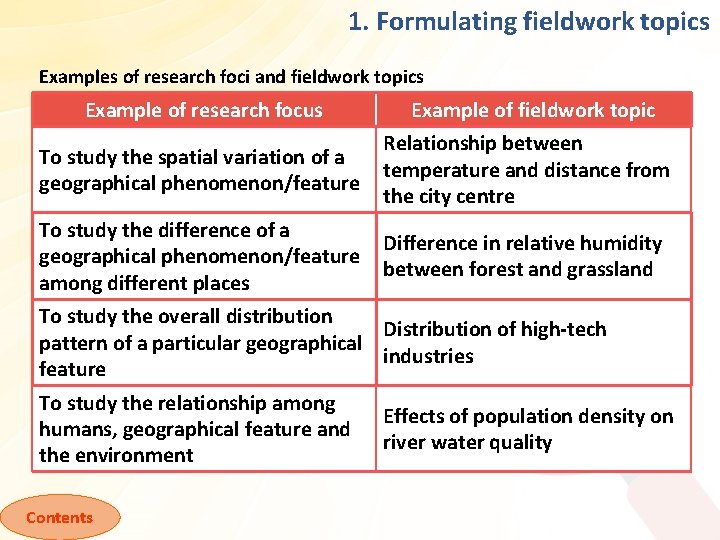 1. Formulating fieldwork topics

Examples of research foci and fieldwork topics

| Example of research focus | Example of fieldwork topic |
|---|---|
| To study the spatial variation of a geographical phenomenon/feature | Relationship between temperature and distance from the city centre |
| To study the difference of a geographical phenomenon/feature among different places | Difference in relative humidity between forest and grassland |
| To study the overall distribution pattern of a particular geographical feature | Distribution of high-tech industries |
| To study the relationship among humans, geographical feature and the environment | Effects of population density on river water quality |

Contents